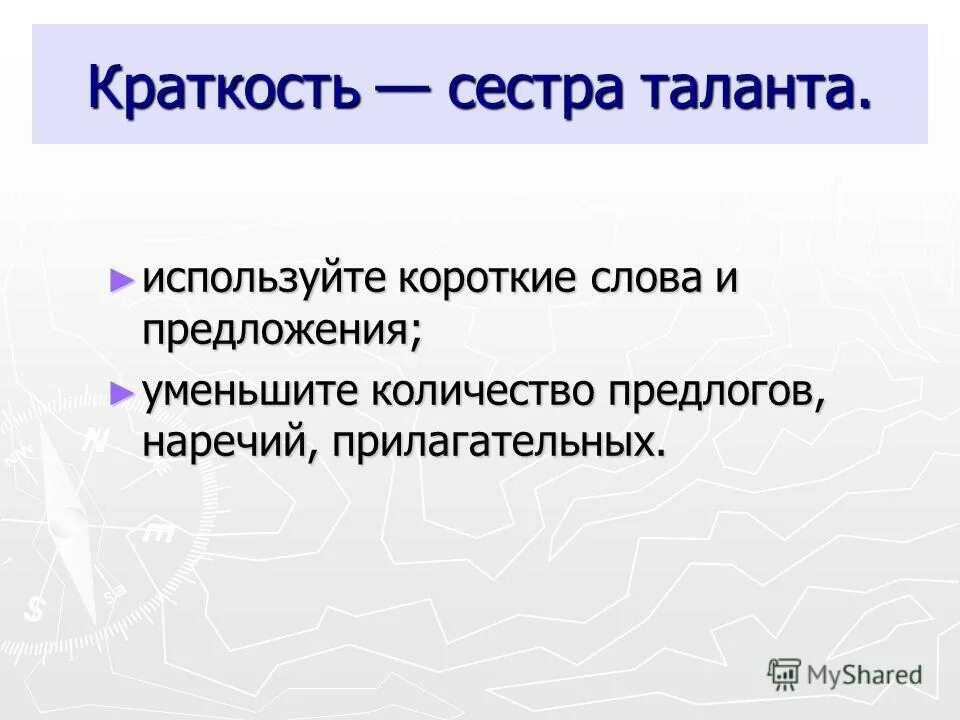 Краткость — сестра таланта.

► используйте короткие слова и предложения;

► уменьшите количество предлогов, наречий, прилагательных.

MyShared